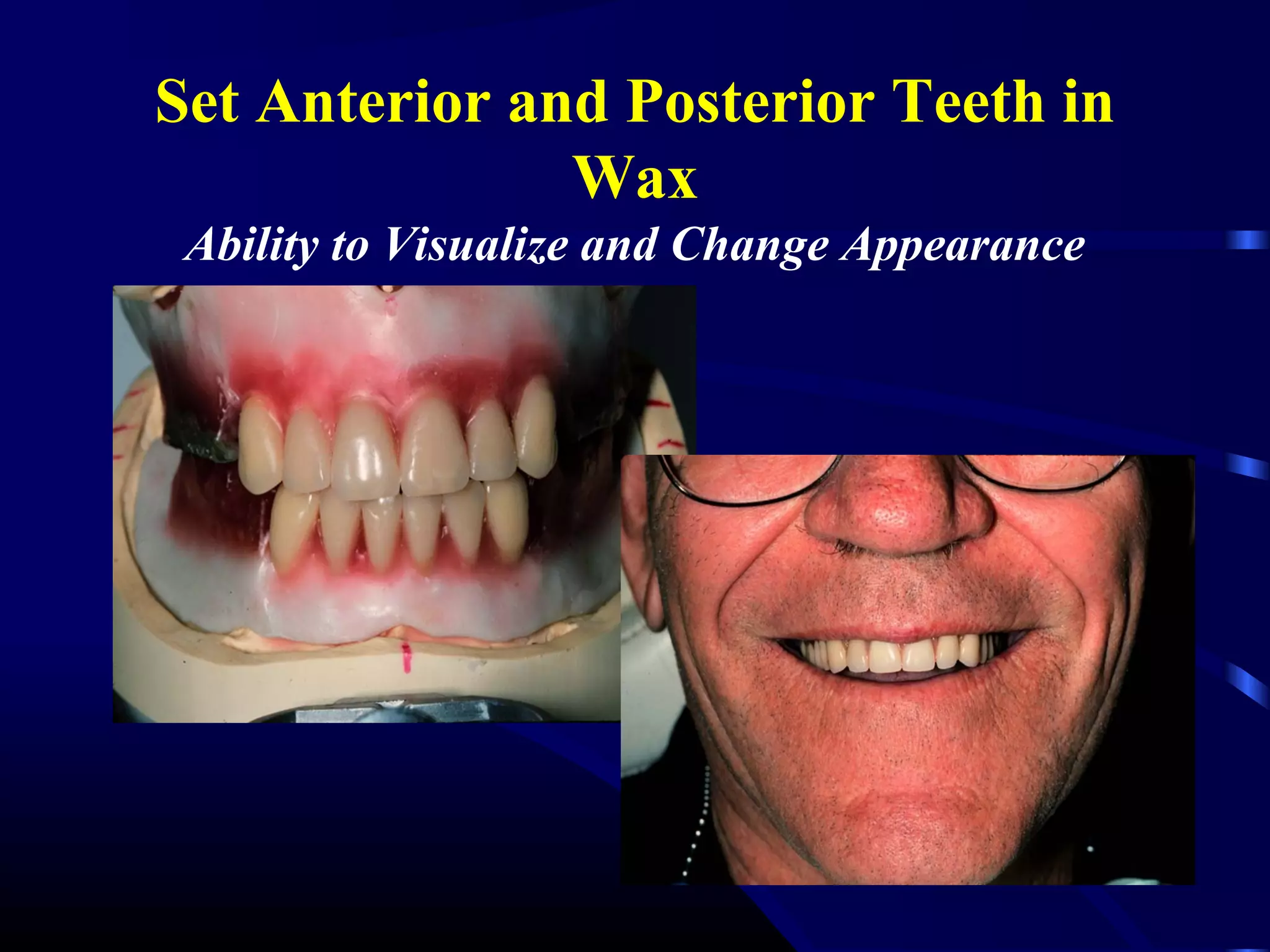 Set Anterior and Posterior Teeth in Wax

Ability to Visualize and Change Appearance